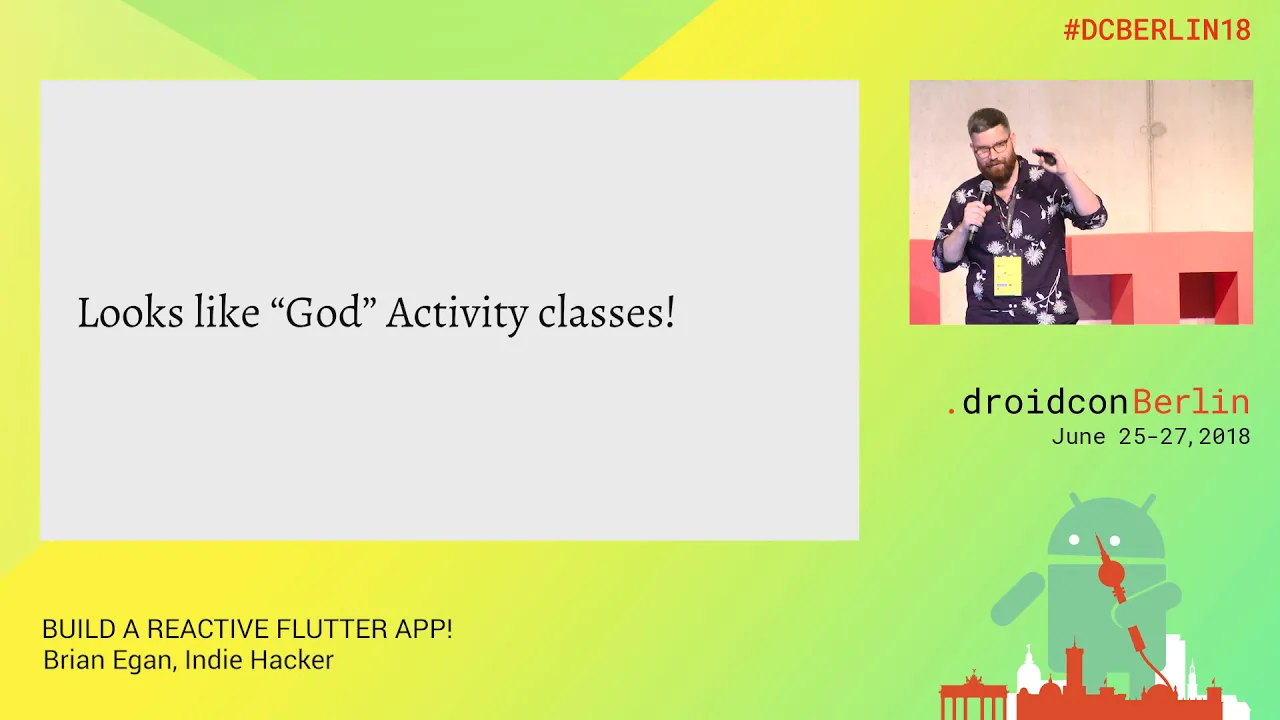 #DCBERLIN18

Looks like “God” Activity classes!

.droidconBerlin
June 25-27,2018

BUILD A REACTIVE FLUTTER APP!
Brian Egan, Indie Hacker